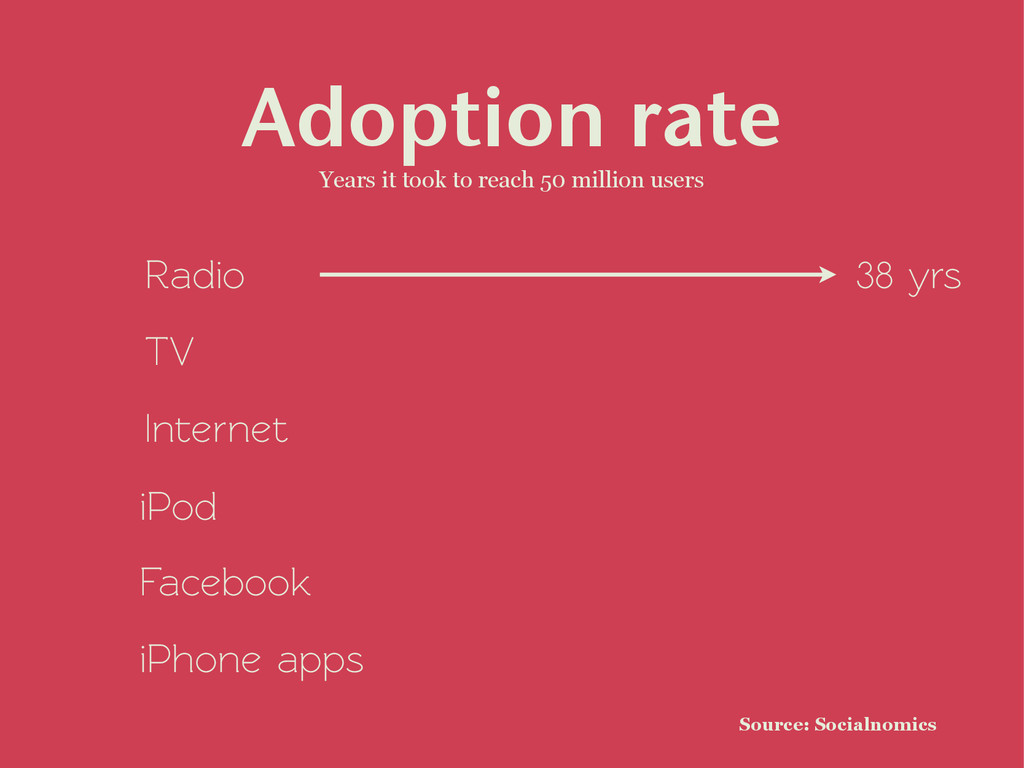 Adoption rate

Years it took to reach 50 million users

Radio 38 yrs

TV

Internet

iPod

Facebook

iPhone apps

Source: Socialnomics